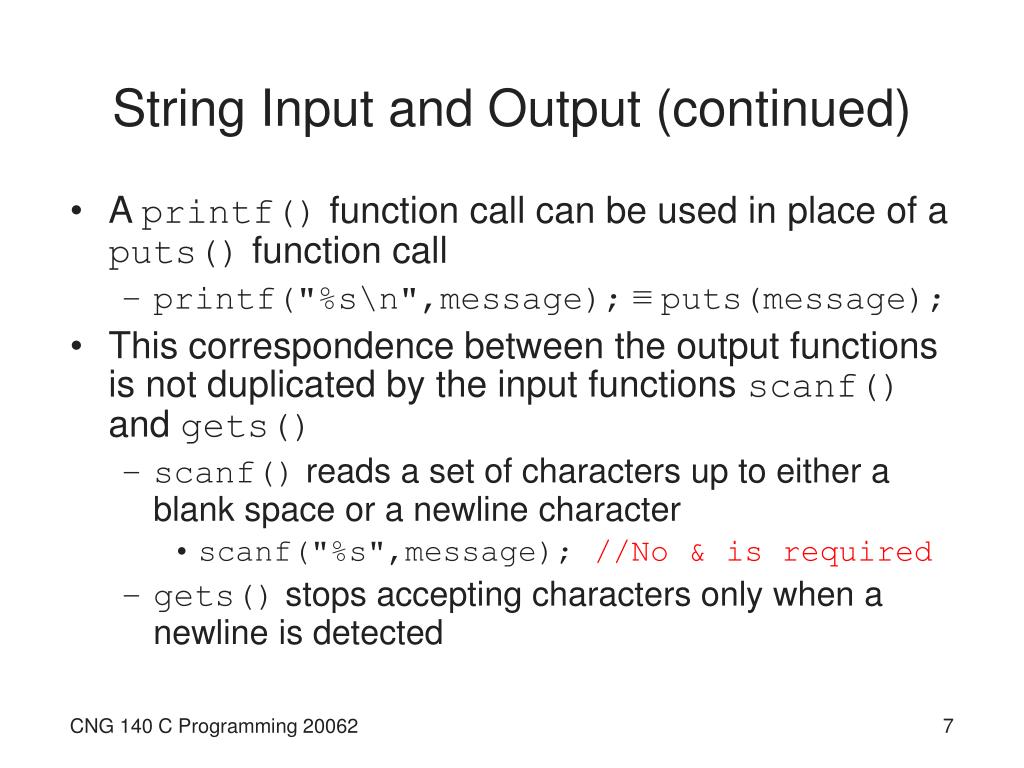 String Input and Output (continued)

• A printf() function call can be used in place of a puts() function call
– printf("%s\n",message); ≡ puts(message);
• This correspondence between the output functions is not duplicated by the input functions scanf() and gets()
– scanf() reads a set of characters up to either a blank space or a newline character
• scanf("%s",message); //No & is required
– gets() stops accepting characters only when a newline is detected

CNG 140 C Programming 20062

7